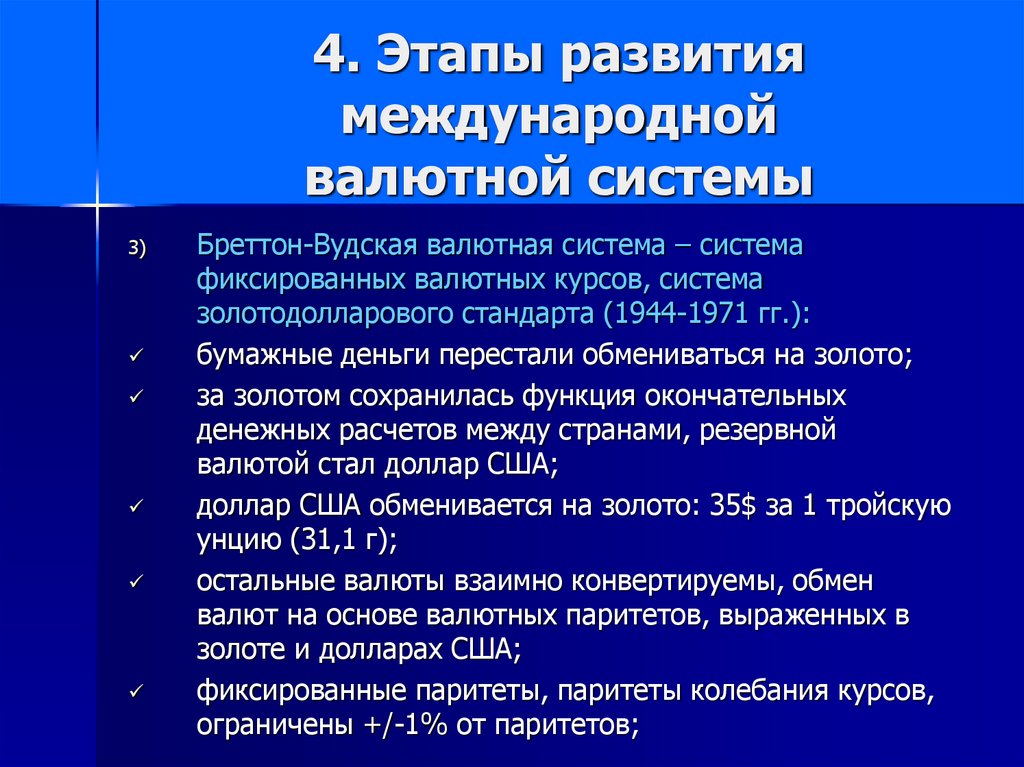 4. Этапы развития международной валютной системы

3) Бреттон-Вудская валютная система – система фиксированных валютных курсов, система золотодолларового стандарта (1944-1971 гг.):

✓ бумажные деньги перестали обмениваться на золото;

✓ за золотом сохранилась функция окончательных денежных расчетов между странами, резервной валютой стал доллар США;

✓ доллар США обменивается на золото: 35$ за 1 тройскую унцию (31,1 г);

✓ остальные валюты взаимно конвертируемы, обмен валют на основе валютных паритетов, выраженных в золоте и долларах США;

✓ фиксированные паритеты, паритеты колебания курсов, ограничены +/-1% от паритетов;